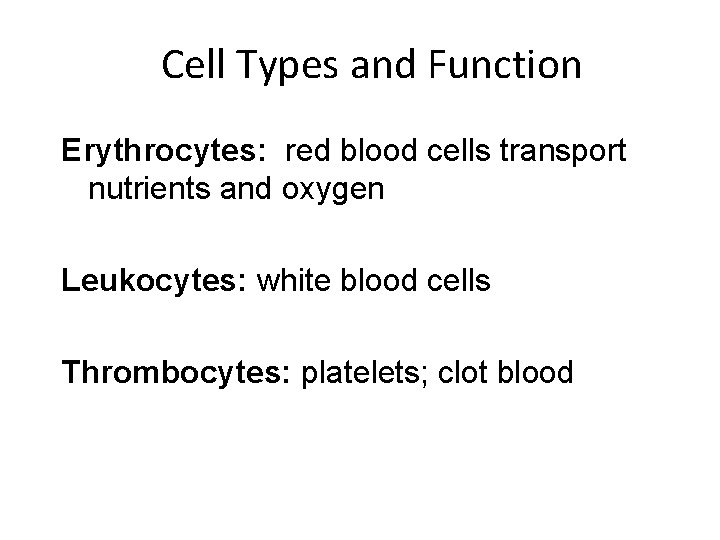 Cell Types and Function

Erythrocytes:  red blood cells transport nutrients and oxygen

Leukocytes: white blood cells

Thrombocytes: platelets; clot blood